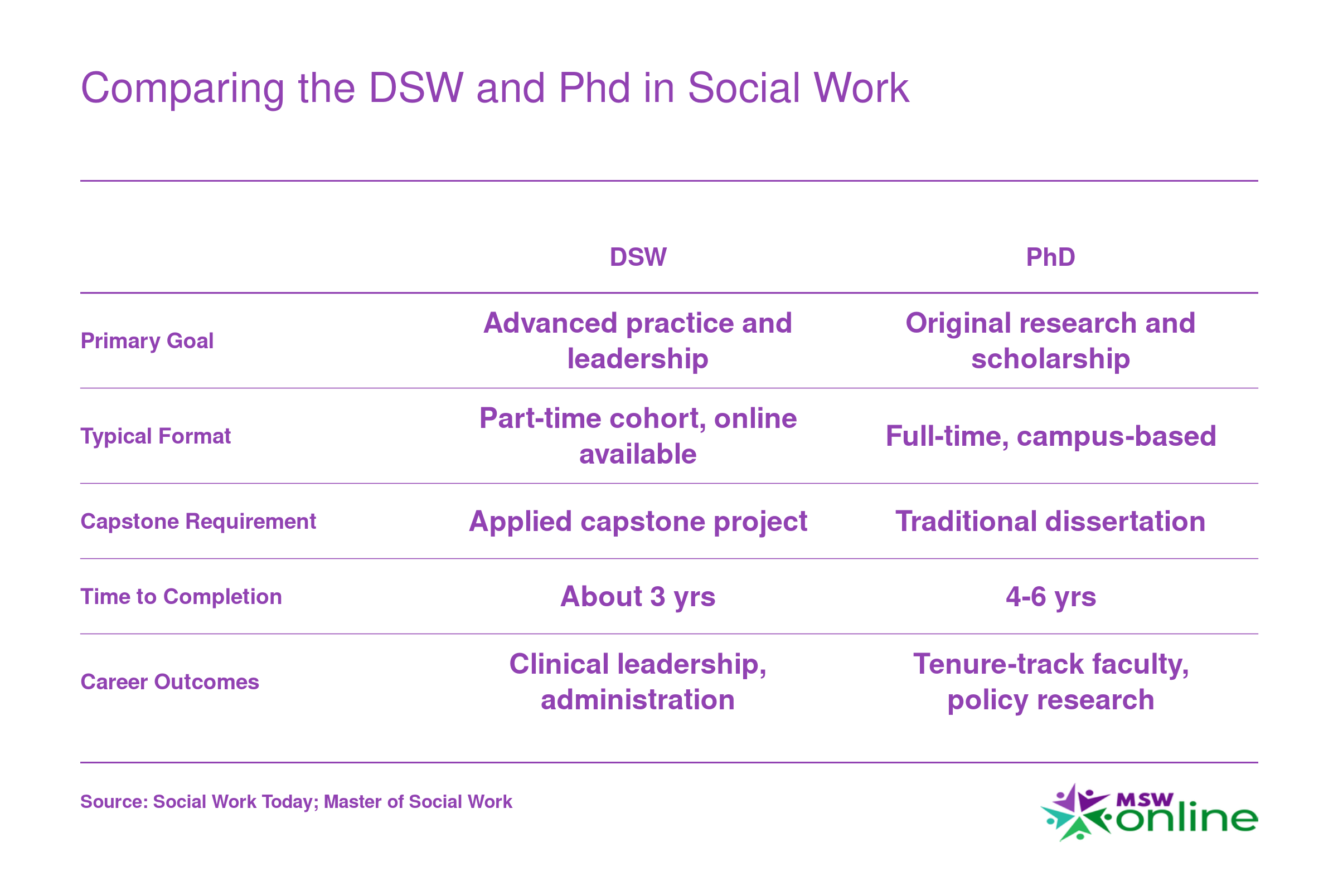 Comparing the DSW and Phd in Social Work

| | DSW | PhD |
|---|---|---|
| Primary Goal | Advanced practice and leadership | Original research and scholarship |
| Typical Format | Part-time cohort, online available | Full-time, campus-based |
| Capstone Requirement | Applied capstone project | Traditional dissertation |
| Time to Completion | About 3 yrs | 4-6 yrs |
| Career Outcomes | Clinical leadership, administration | Tenure-track faculty, policy research |

Source: Social Work Today; Master of Social Work

MSW online